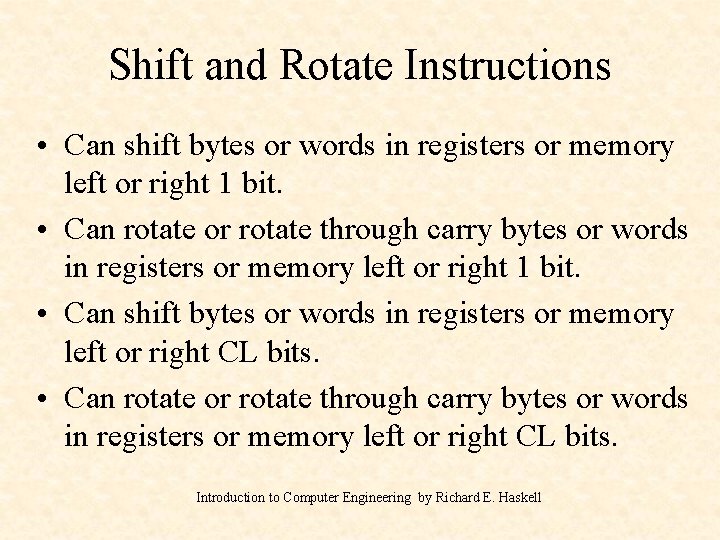 Shift and Rotate Instructions

• Can shift bytes or words in registers or memory left or right 1 bit.

• Can rotate or rotate through carry bytes or words in registers or memory left or right 1 bit.

• Can shift bytes or words in registers or memory left or right CL bits.

• Can rotate or rotate through carry bytes or words in registers or memory left or right CL bits.

Introduction to Computer Engineering by Richard E. Haskell